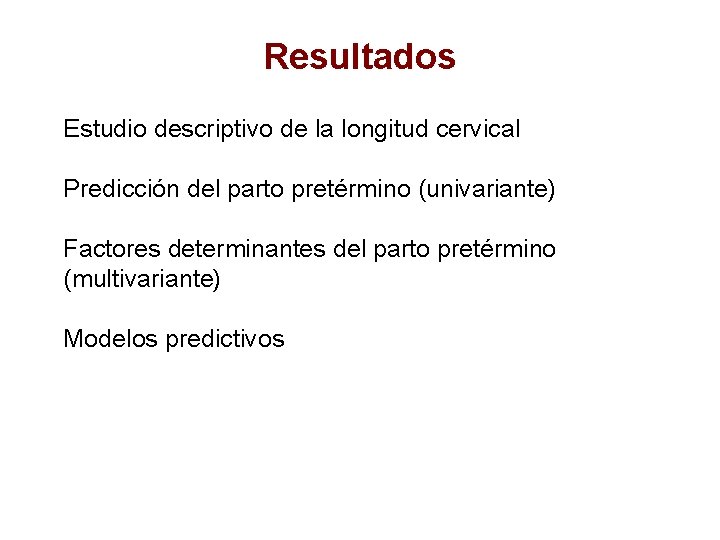 Resultados

Estudio descriptivo de la longitud cervical

Predicción del parto pretérmino (univariante)

Factores determinantes del parto pretérmino (multivariante)

Modelos predictivos